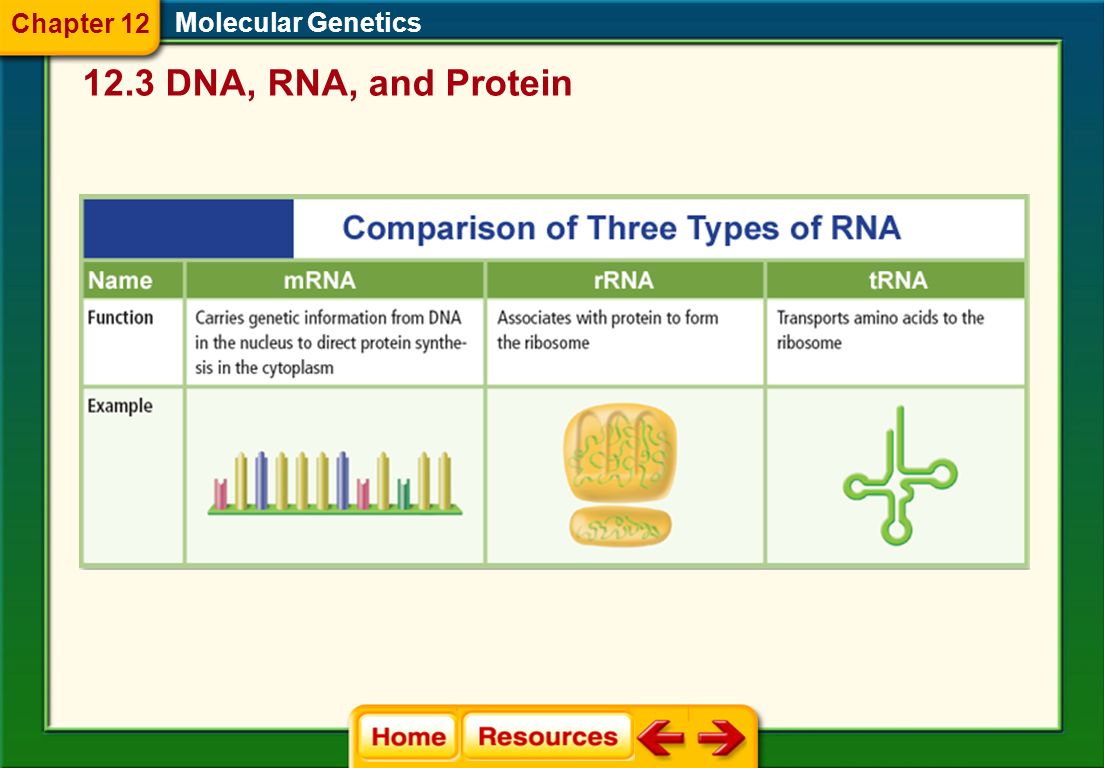 Chapter 12 Molecular Genetics

12.3 DNA, RNA, and Protein

Comparison of Three Types of RNA

| Name | mRNA | rRNA | tRNA |
|---|---|---|---|
| Function | Carries genetic information from DNA in the nucleus to direct protein synthesis in the cytoplasm | Associates with protein to form the ribosome | Transports amino acids to the ribosome |
| Example | | | |

Home Resources